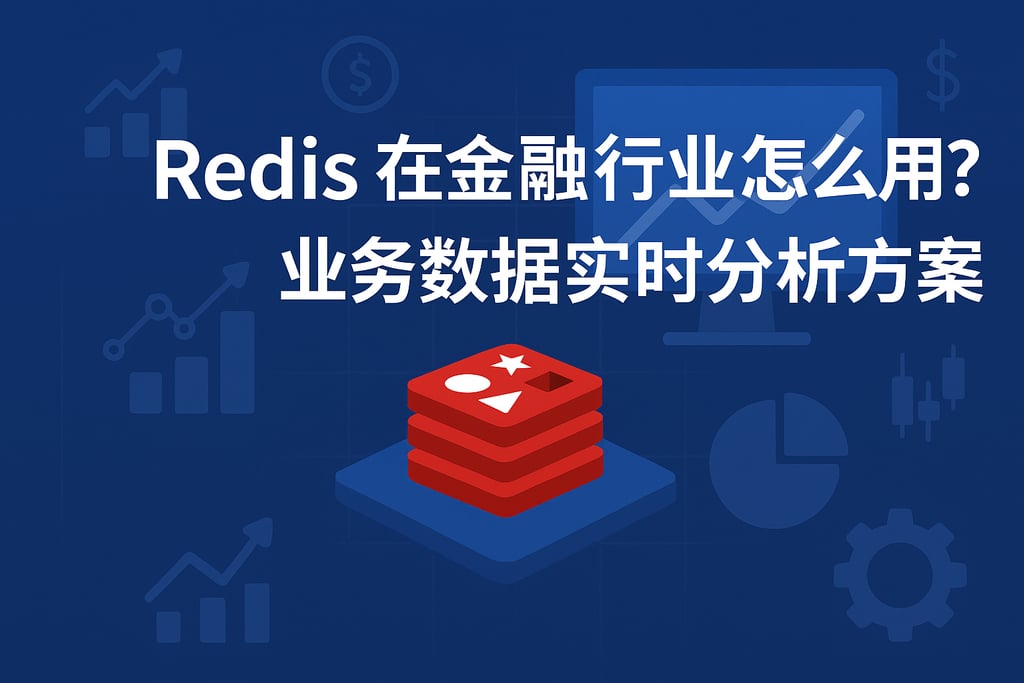 Redis 在金融行业怎么用?
业务数据实时分析方案